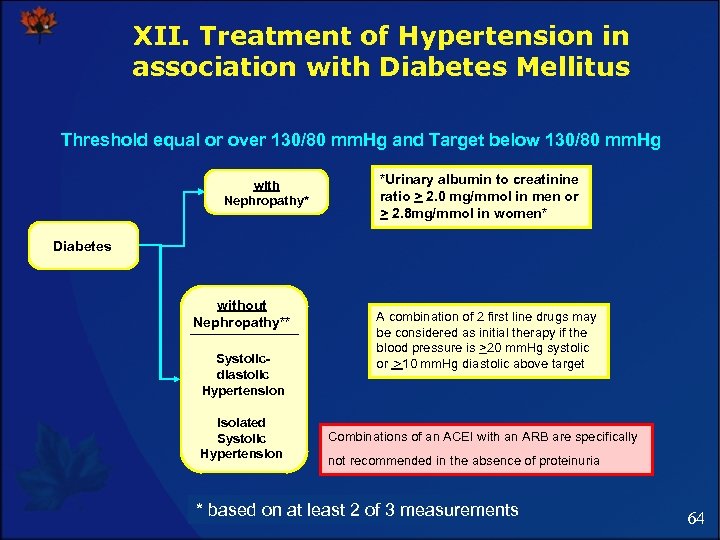 XII. Treatment of Hypertension in association with Diabetes Mellitus

Threshold equal or over 130/80 mmHg and Target below 130/80 mmHg

Diabetes

with Nephropathy*

*Urinary albumin to creatinine ratio $\geq$ 2.0 mg/mmol in men or $\geq$ 2.8mg/mmol in women*

without Nephropathy**

Systolic-diastolic Hypertension

Isolated Systolic Hypertension

A combination of 2 first line drugs may be considered as initial therapy if the blood pressure is $\geq$20 mmHg systolic or $\geq$10 mmHg diastolic above target

Combinations of an ACEI with an ARB are specifically not recommended in the absence of proteinuria

* based on at least 2 of 3 measurements

64